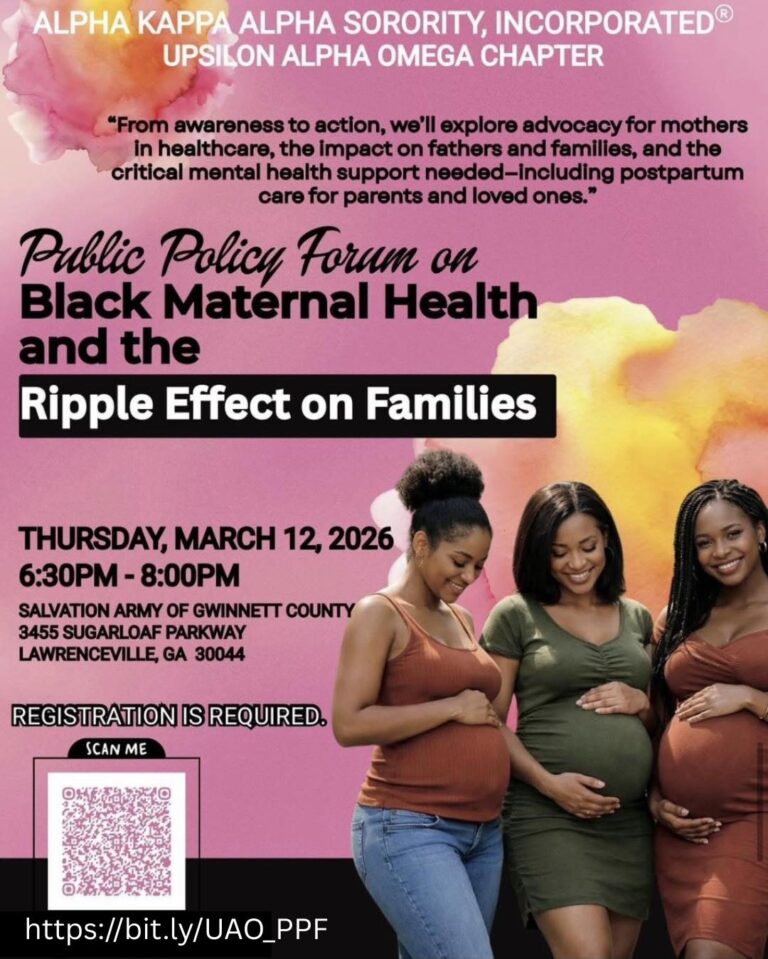 ALPHA KAPPA ALPHA SORORITY, INCORPORATED®
UPSILON ALPHA OMEGA CHAPTER

"From awareness to action, we'll explore advocacy for mothers in healthcare, the impact on fathers and families, and the critical mental health support needed–including postpartum care for parents and loved ones."

Public Policy Forum on
Black Maternal Health and the
Ripple Effect on Families

THURSDAY, MARCH 12, 2026
6:30PM - 8:00PM
SALVATION ARMY OF GWINNETT COUNTY
3455 SUGARLOAF PARKWAY
LAWRENCEVILLE, GA 30044

REGISTRATION IS REQUIRED.

SCAN ME

https://bit.ly/UAO_PPF